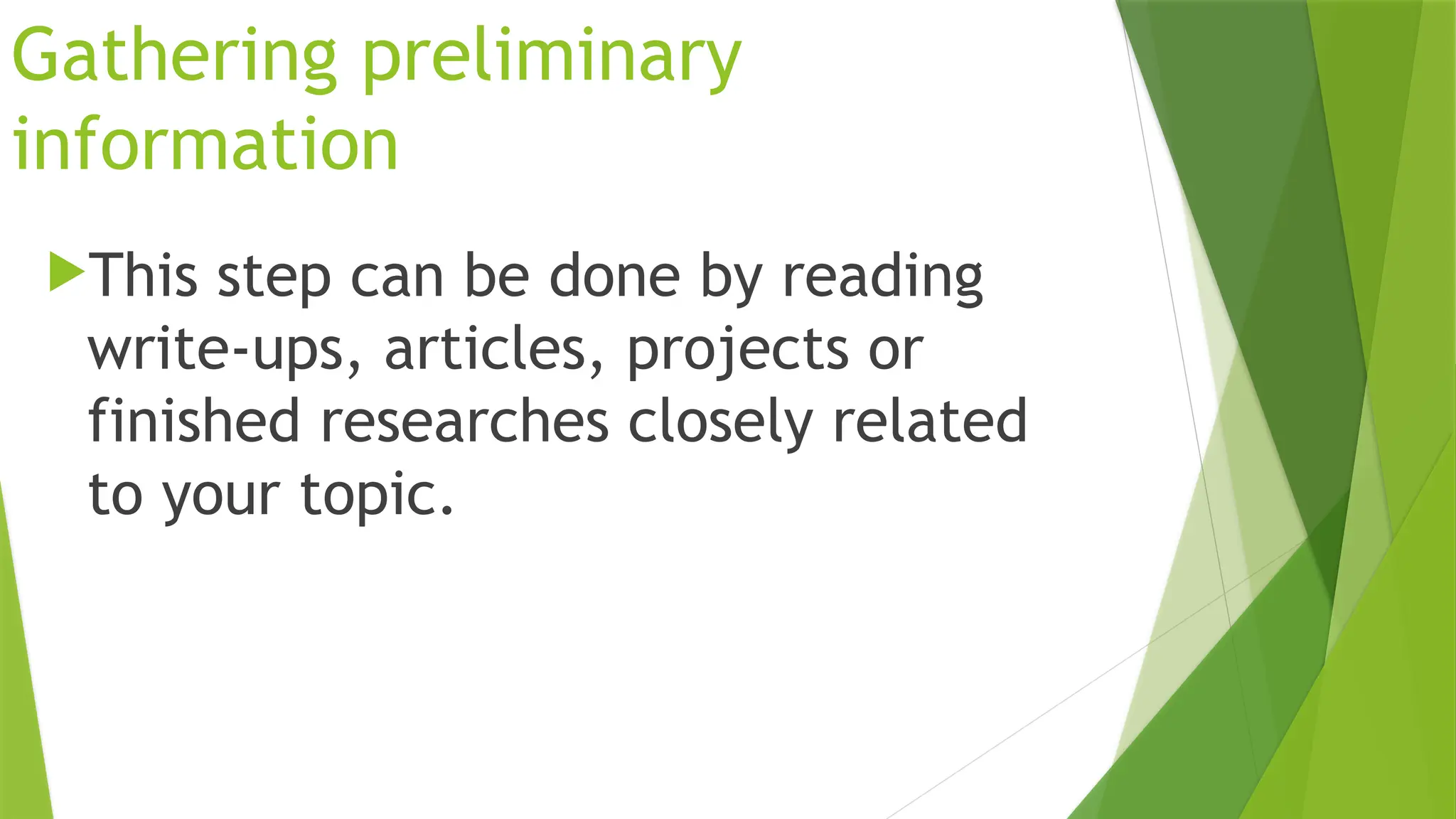 Gathering preliminary information

This step can be done by reading write-ups, articles, projects or finished researches closely related to your topic.